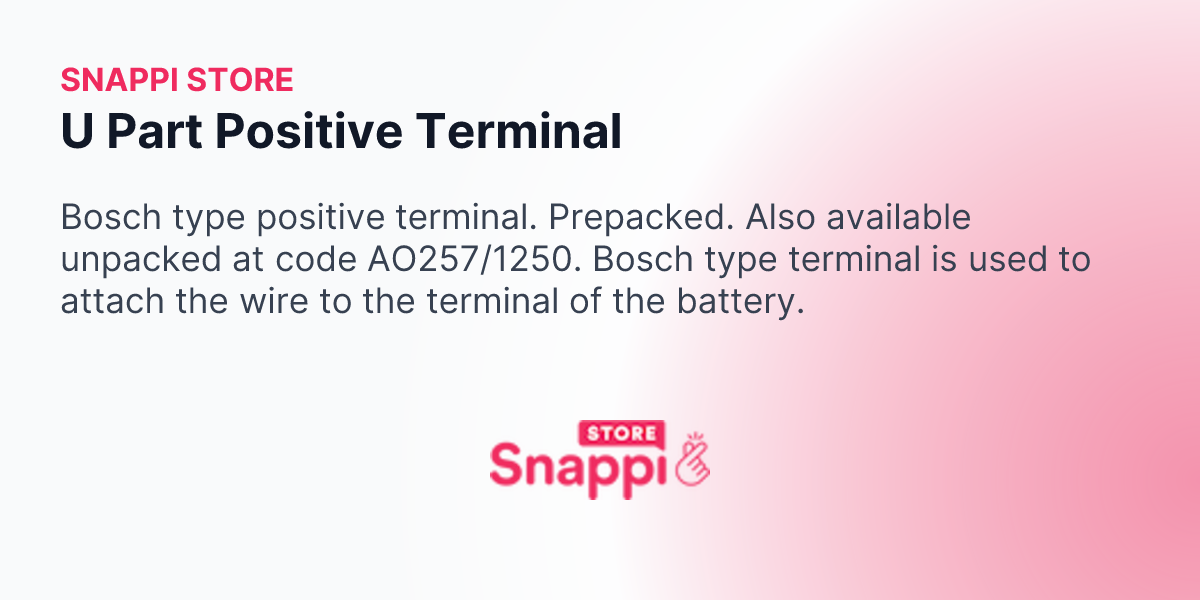 SNAPPI STORE
U Part Positive Terminal

Bosch type positive terminal. Prepacked. Also available unpacked at code AO257/1250. Bosch type terminal is used to attach the wire to the terminal of the battery.

STORE
Snappi